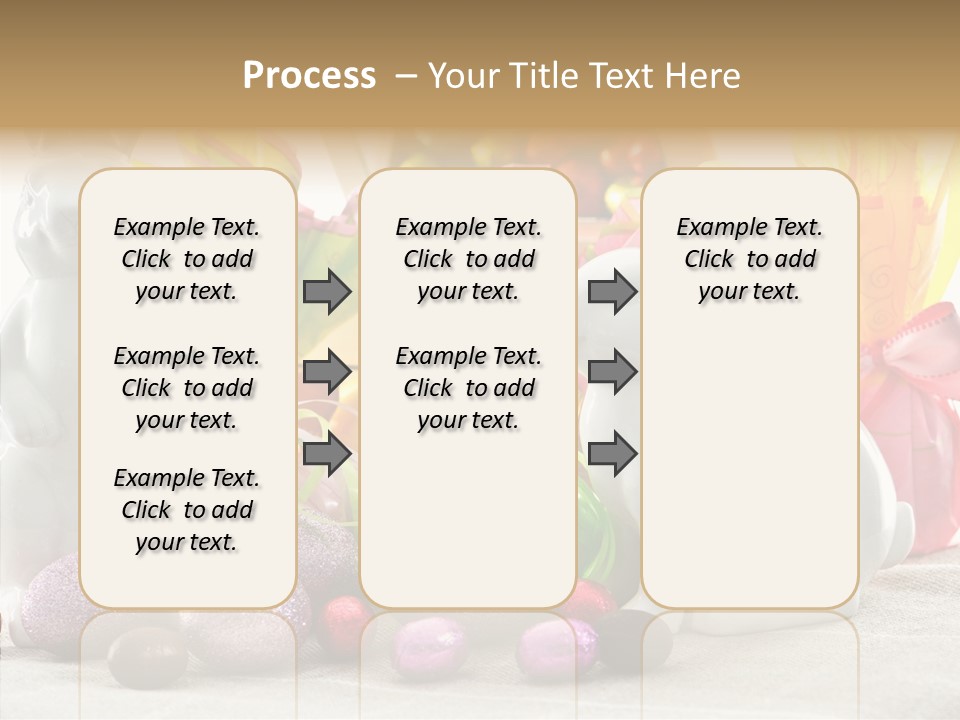 Process – Your Title Text Here

Example Text. Click to add your text.

Example Text. Click to add your text.

Example Text. Click to add your text.

Example Text. Click to add your text.

Example Text. Click to add your text.

Example Text. Click to add your text.